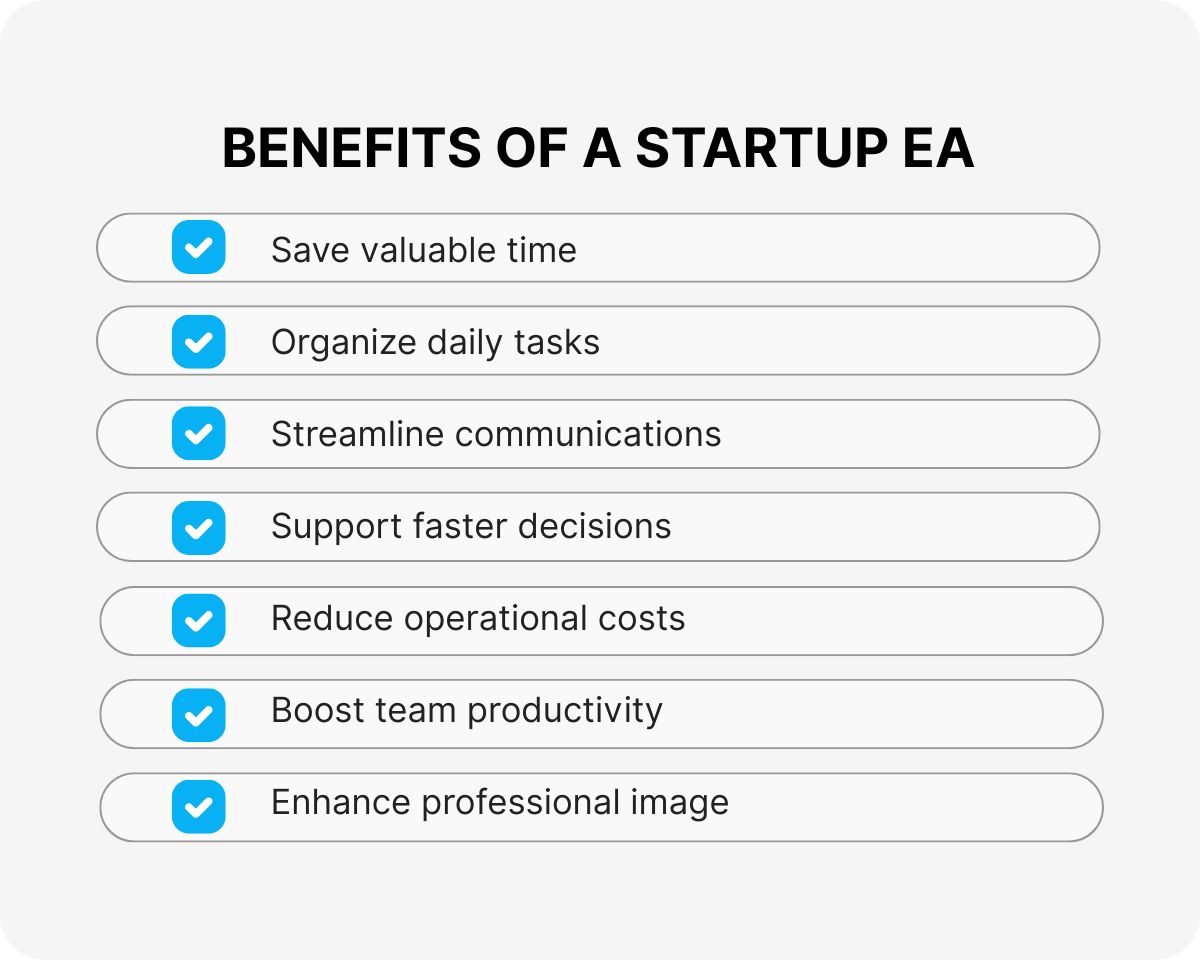 BENEFITS OF A STARTUP EA

Save valuable time

Organize daily tasks

Streamline communications

Support faster decisions

Reduce operational costs

Boost team productivity

Enhance professional image